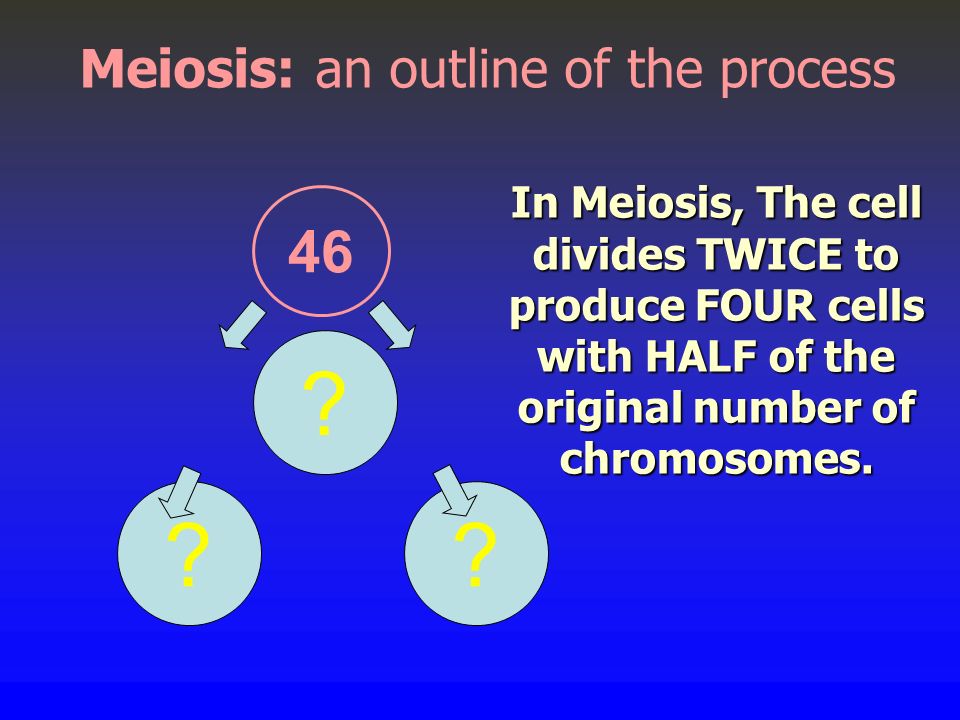 Meiosis: an outline of the process

46

?

?

?

In Meiosis, The cell divides TWICE to produce FOUR cells with HALF of the original number of chromosomes.